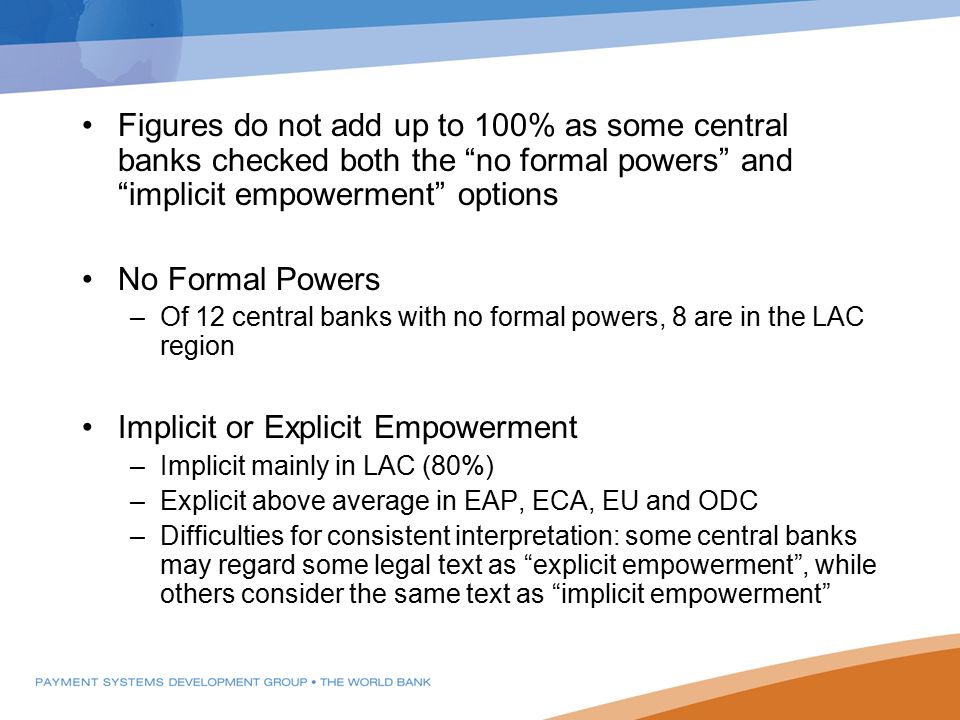 • Figures do not add up to 100% as some central banks checked both the “no formal powers” and “implicit empowerment” options

• No Formal Powers
– Of 12 central banks with no formal powers, 8 are in the LAC region

• Implicit or Explicit Empowerment
– Implicit mainly in LAC (80%)
– Explicit above average in EAP, ECA, EU and ODC
– Difficulties for consistent interpretation: some central banks may regard some legal text as “explicit empowerment”, while others consider the same text as “implicit empowerment”

PAYMENT SYSTEMS DEVELOPMENT GROUP • THE WORLD BANK